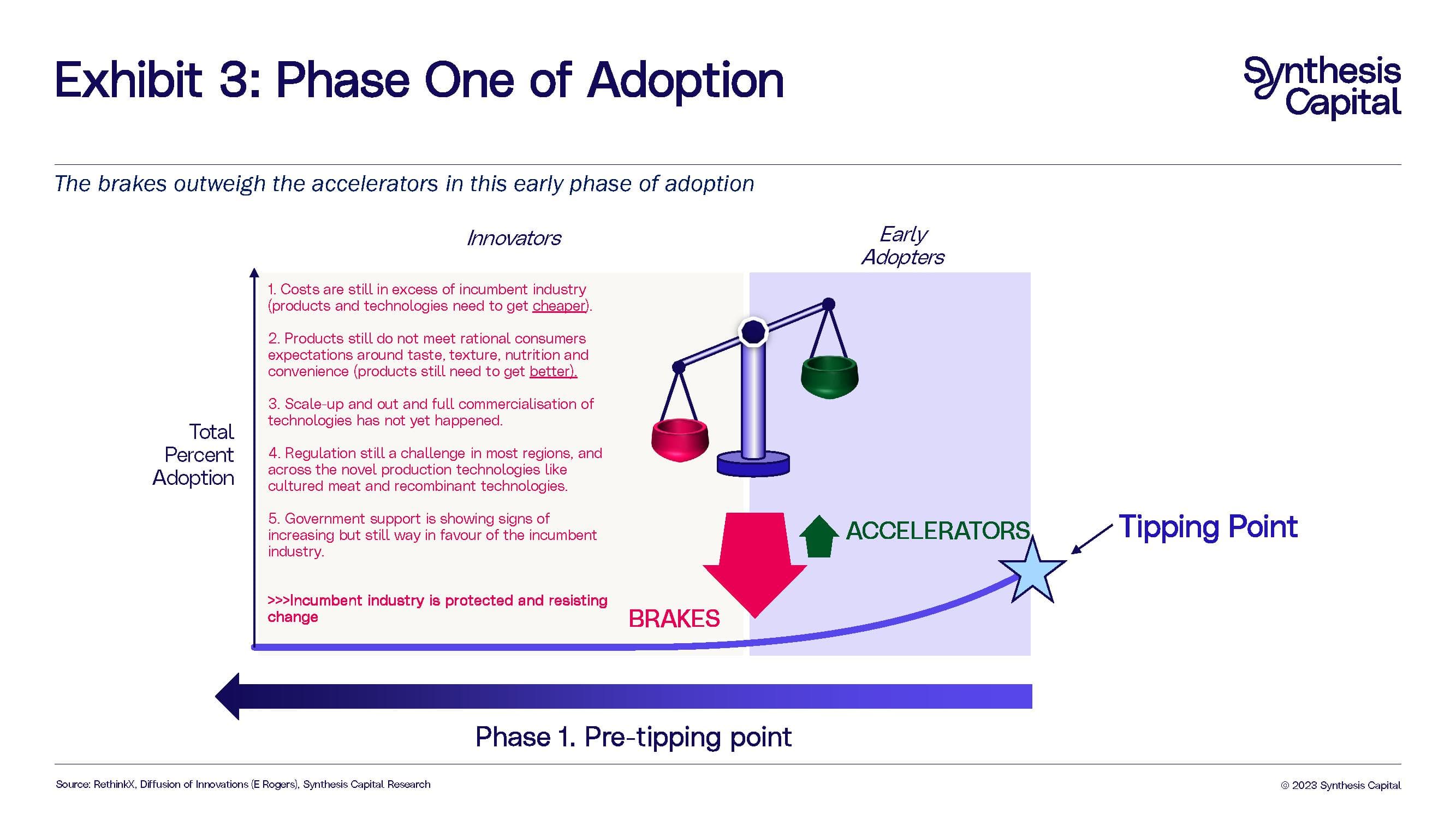 Exhibit 3: Phase One of Adoption

Synthesis Capital

The brakes outweigh the accelerators in this early phase of adoption

Innovators

Early Adopters

Total Percent Adoption

1. Costs are still in excess of incumbent industry (products and technologies need to get cheaper).

2. Products still do not meet rational consumers expectations around taste, texture, nutrition and convenience (products still need to get better).

3. Scale-up and out and full commercialisation of technologies has not yet happened.

4. Regulation still a challenge in most regions, and across the novel production technologies like cultured meat and recombinant technologies.

5. Government support is showing signs of increasing but still way in favour of the incumbent industry.

>>>Incumbent industry is protected and resisting change

BRAKES

ACCELERATORS

Tipping Point

Phase 1. Pre-tipping point

Source: RethinkX, Diffusion of Innovations (E Rogers), Synthesis Capital Research

© 2023 Synthesis Capital